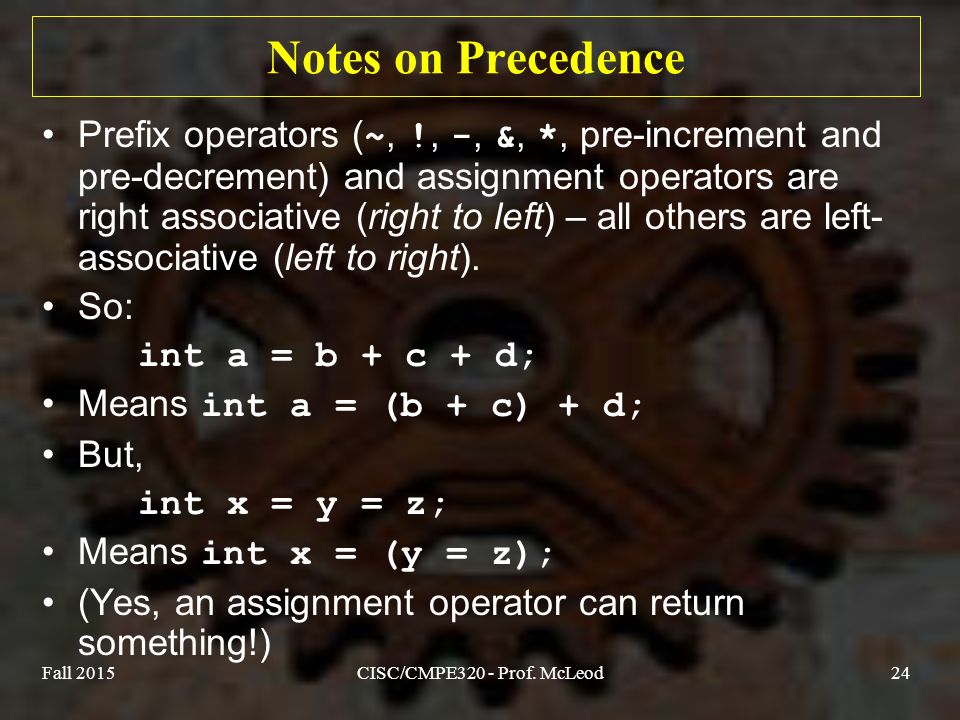 Notes on Precedence

• Prefix operators (~, !, -, &, *, pre-increment and pre-decrement) and assignment operators are right associative (right to left) – all others are left-associative (left to right).

• So:

int a = b + c + d;

• Means int a = (b + c) + d;

• But,

int x = y = z;

• Means int x = (y = z);

• (Yes, an assignment operator can return something!)

Fall 2015

CISC/CMPE320 - Prof. McLeod

24